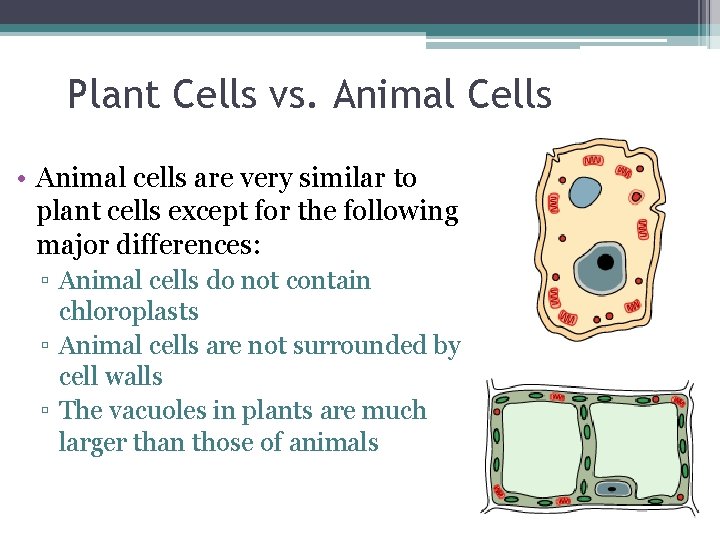 Plant Cells vs. Animal Cells

• Animal cells are very similar to plant cells except for the following major differences:

▫ Animal cells do not contain chloroplasts

▫ Animal cells are not surrounded by cell walls

▫ The vacuoles in plants are much larger than those of animals